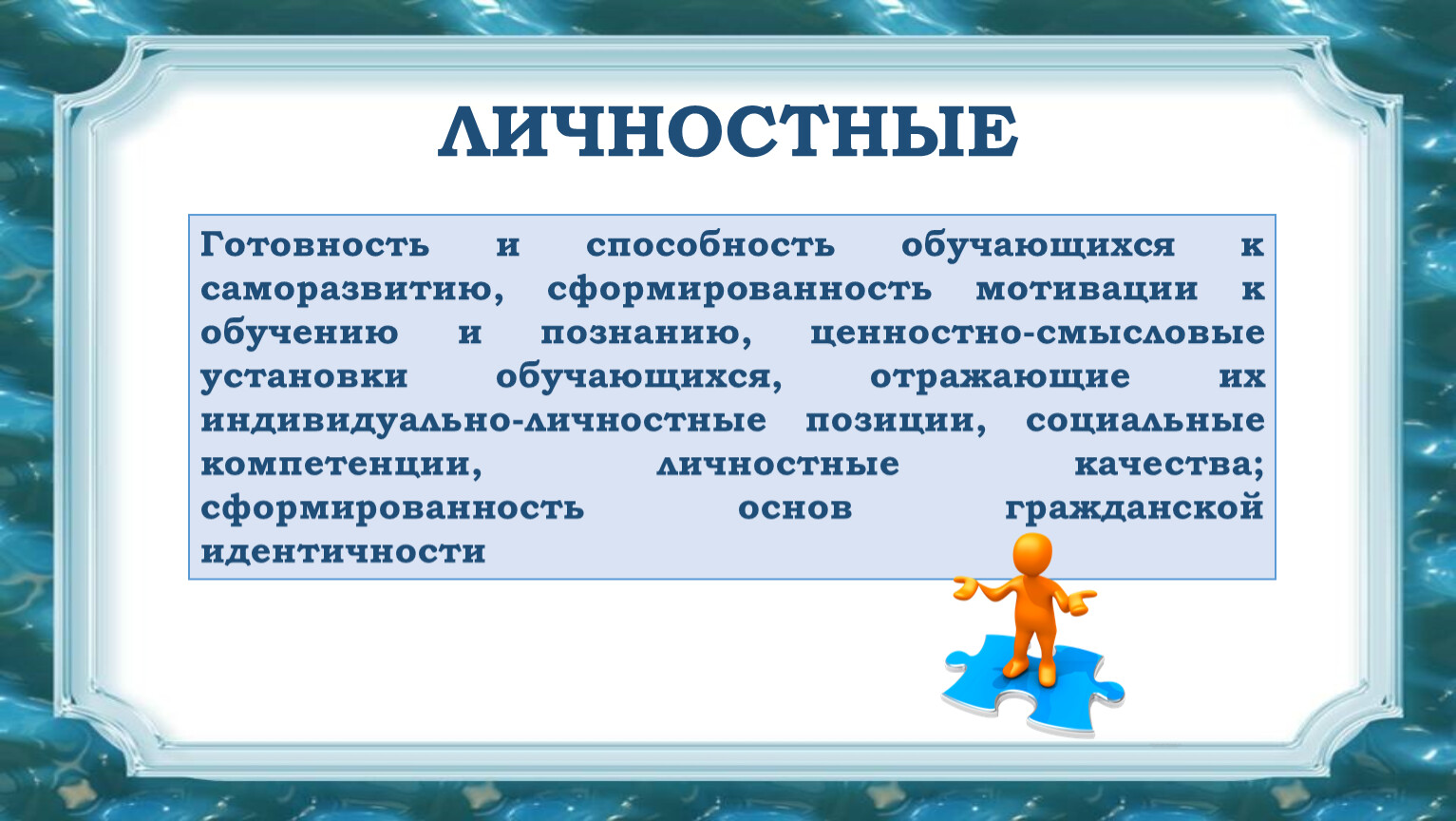 ЛИЧНОСТНЫЕ

Готовность и способность обучающихся к саморазвитию, сформированность мотивации к обучению и познанию, ценностно-смысловые установки обучающихся, отражающие их индивидуально-личностные позиции, социальные компетенции, личностные качества; сформированность основ гражданской идентичности